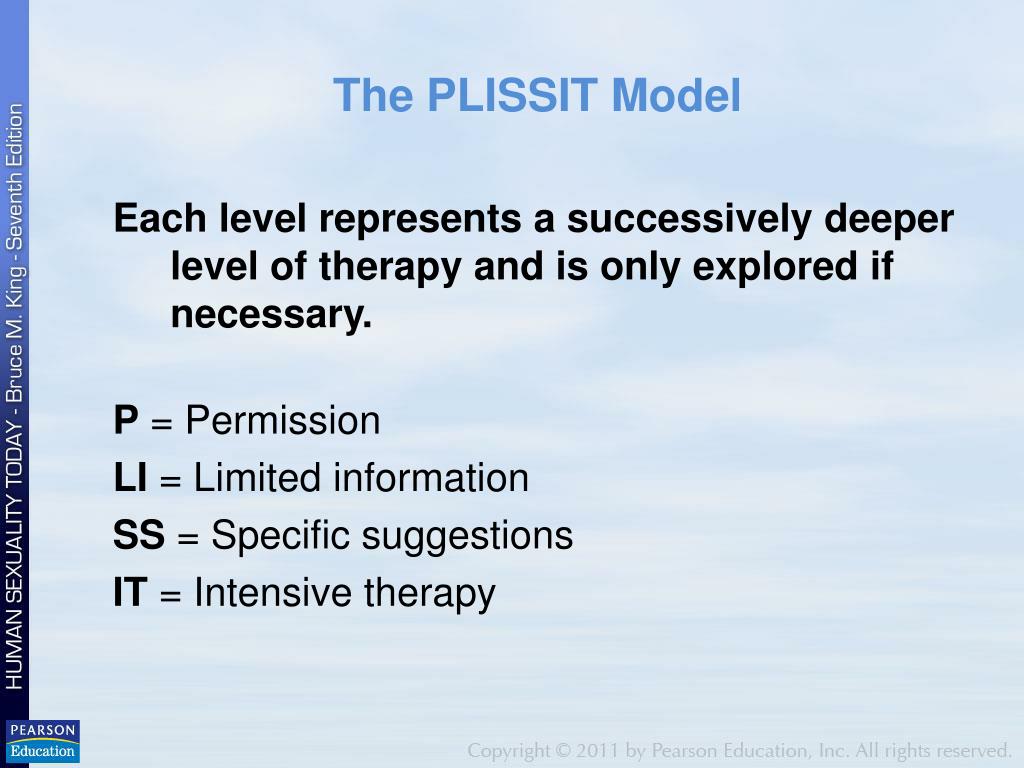 HUMAN SEXUALITY TODAY - Bruce M. King - Seventh Edition

The PLISSIT Model

Each level represents a successively deeper level of therapy and is only explored if necessary.

P = Permission
LI = Limited information
SS = Specific suggestions
IT = Intensive therapy

PEARSON Education

Copyright © 2011 by Pearson Education, Inc. All rights reserved.